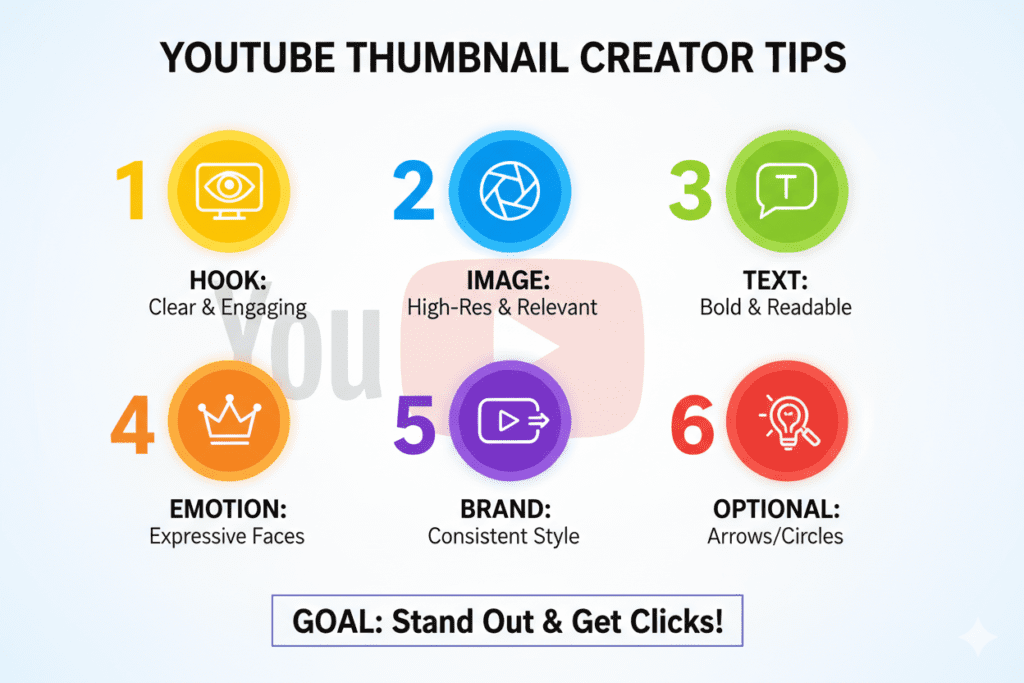 YOUTUBE THUMBNAIL CREATOR TIPS

1
HOOK:
Clear & Engaging

2
IMAGE:
High-Res & Relevant

3
T
TEXT:
Bold & Readable

You

4
EMOTION:
Expressive Faces

5
BRAND:
Consistent Style

6
OPTIONAL:
Arrows/Circles

GOAL: Stand Out & Get Clicks!